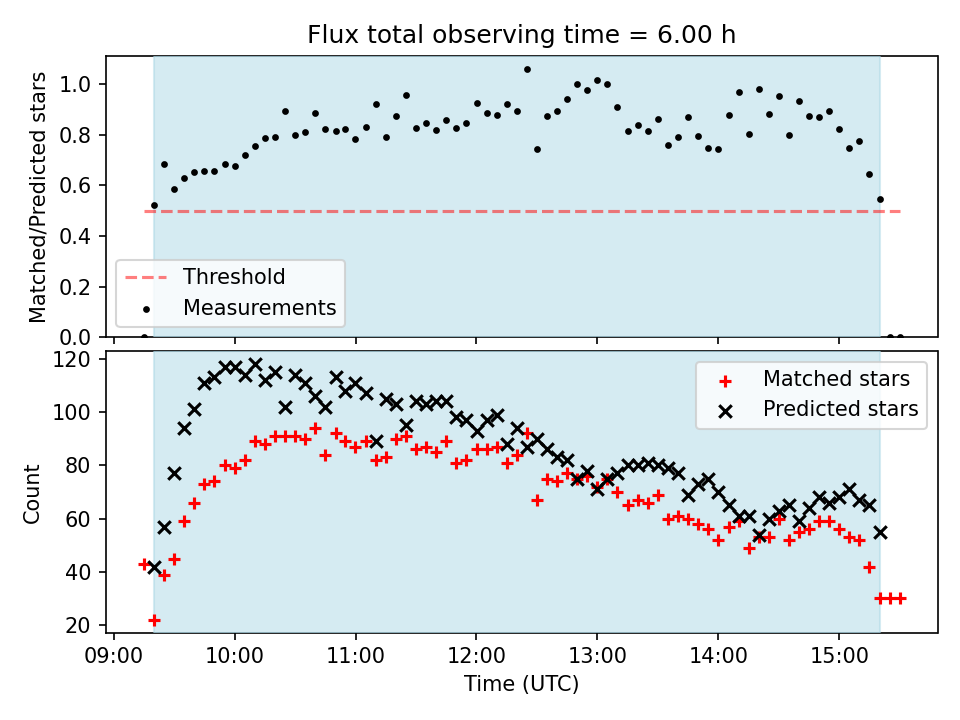 Flux total observing time = 6.00 h

Matched/Predicted stars

1.0
0.8
0.6
0.4
0.2
0.0

Threshold
Measurements

Count

120
100
80
60
40
20

Matched stars
Predicted stars

09:00 10:00 11:00 12:00 13:00 14:00 15:00

Time (UTC)